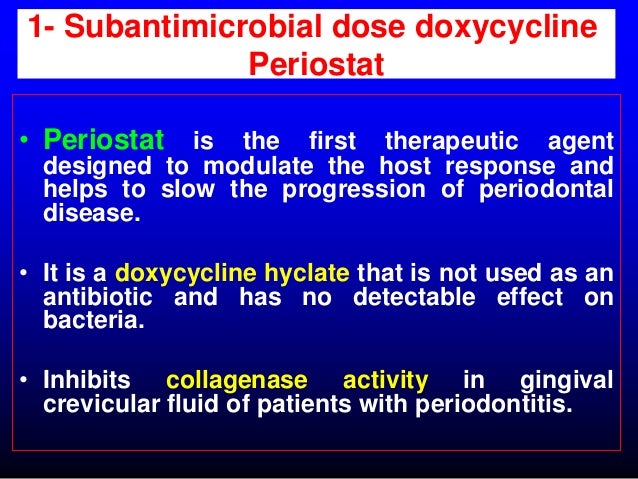 1- Subantimicrobial dose doxycycline Periostat

• Periostat is the first therapeutic agent designed to modulate the host response and helps to slow the progression of periodontal disease.

• It is a doxycycline hyclate that is not used as an antibiotic and has no detectable effect on bacteria.

• Inhibits collagenase activity in gingival crevicular fluid of patients with periodontitis.